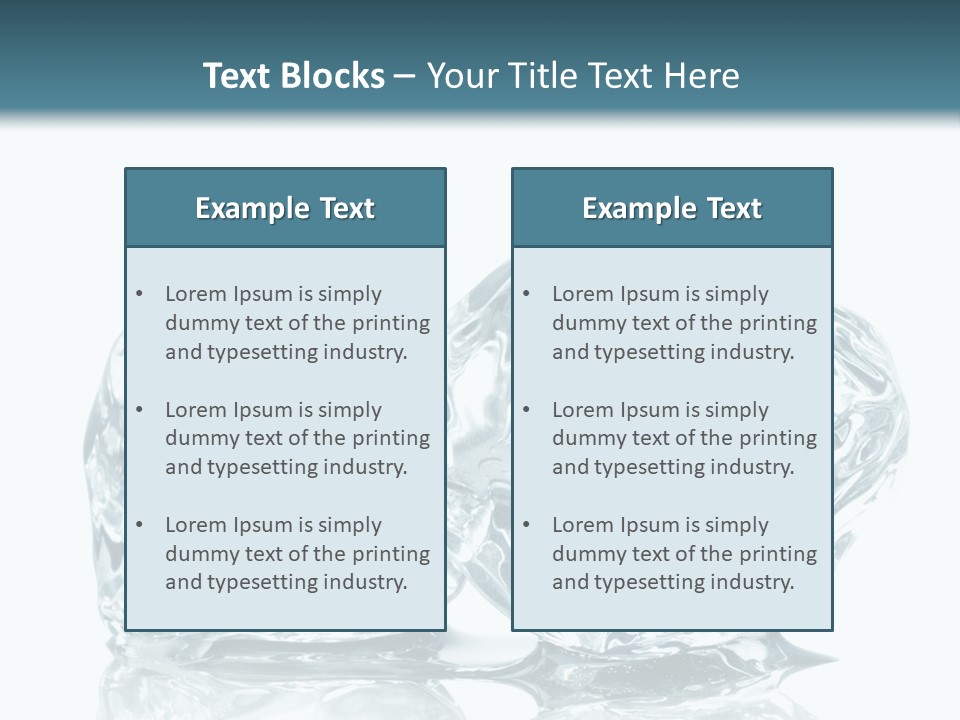 Text Blocks – Your Title Text Here

Example Text

• Lorem Ipsum is simply dummy text of the printing and typesetting industry.

• Lorem Ipsum is simply dummy text of the printing and typesetting industry.

• Lorem Ipsum is simply dummy text of the printing and typesetting industry.

Example Text

• Lorem Ipsum is simply dummy text of the printing and typesetting industry.

• Lorem Ipsum is simply dummy text of the printing and typesetting industry.

• Lorem Ipsum is simply dummy text of the printing and typesetting industry.